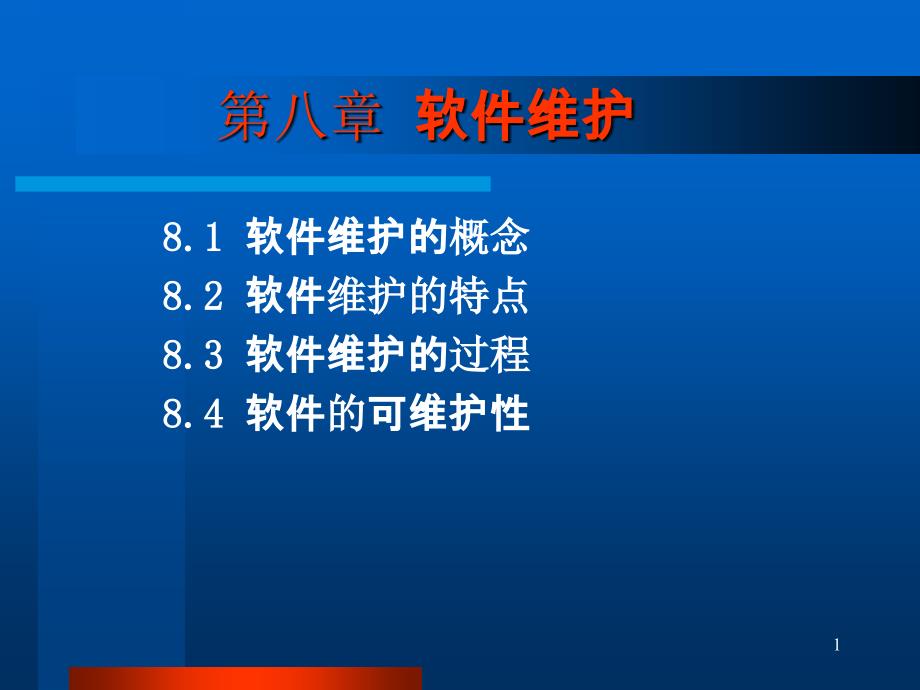 第八章 软件维护

8.1 软件维护的概念
8.2 软件维护的特点
8.3 软件维护的过程
8.4 软件的可维护性

1